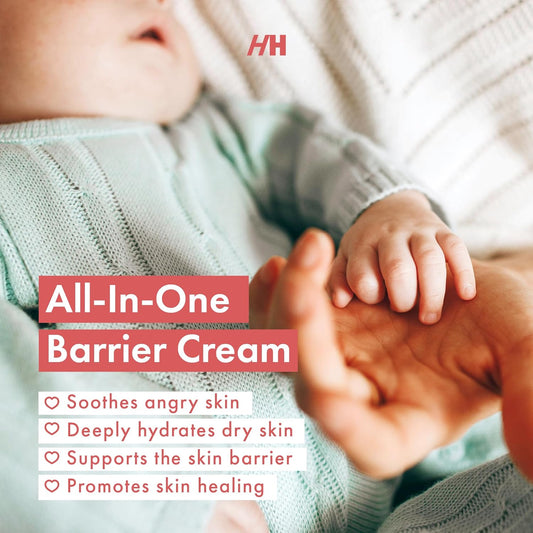 HH

All-In-One
Barrier Cream

♡ Soothes angry skin
♡ Deeply hydrates dry skin
♡ Supports the skin barrier
♡ Promotes skin healing